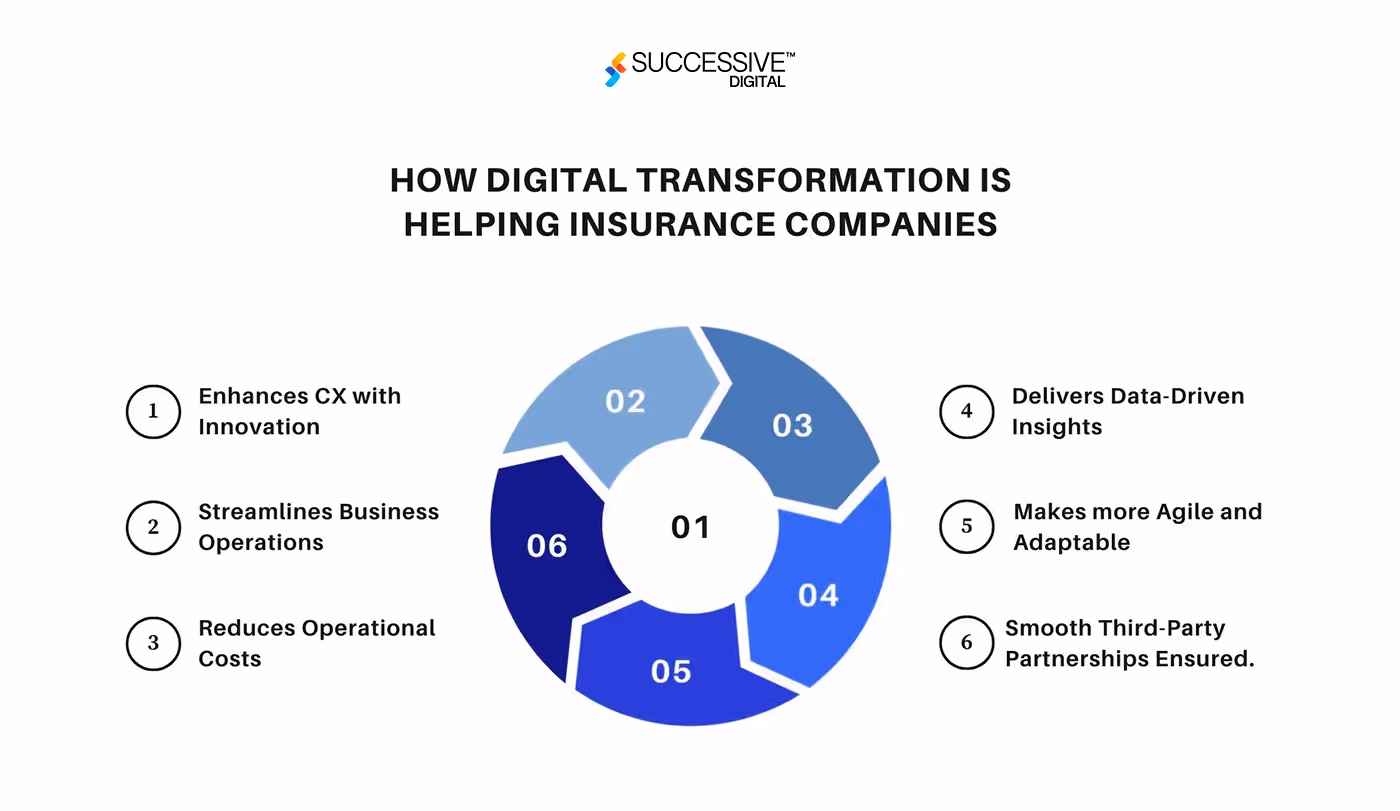 SUCCESSIVE™
DIGITAL

HOW DIGITAL TRANSFORMATION IS HELPING INSURANCE COMPANIES

1 Enhances CX with Innovation

2 Streamlines Business Operations

3 Reduces Operational Costs

02

03

01

06

04

05

4 Delivers Data-Driven Insights

5 Makes more Agile and Adaptable

6 Smooth Third-Party Partnerships Ensured.